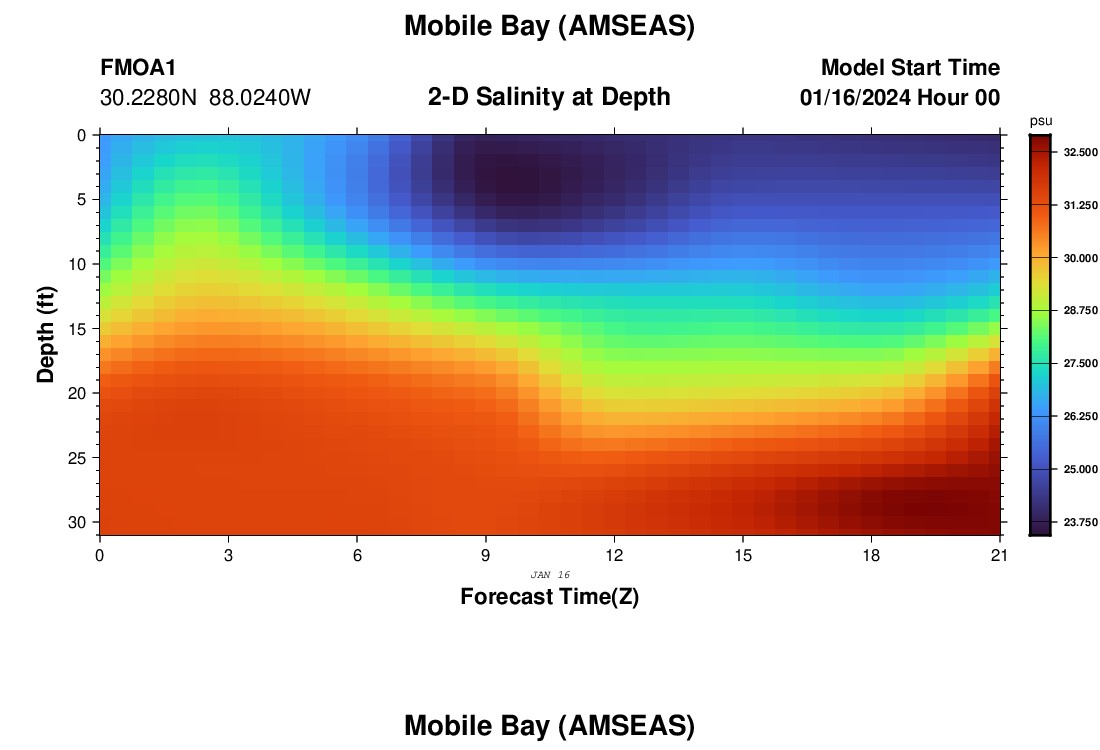 Mobile Bay (AMSEAS)

FMOA1
30.2280N 88.0240W

2-D Salinity at Depth

Model Start Time
01/16/2024 Hour 00

Depth (ft)

0
5
10
15
20
25
30

0
3
6
9
12
15
18
21

JAN 16

Forecast Time(Z)

psu
32.500
31.250
30.000
28.750
27.500
26.250
25.000
23.750

Mobile Bay (AMSEAS)